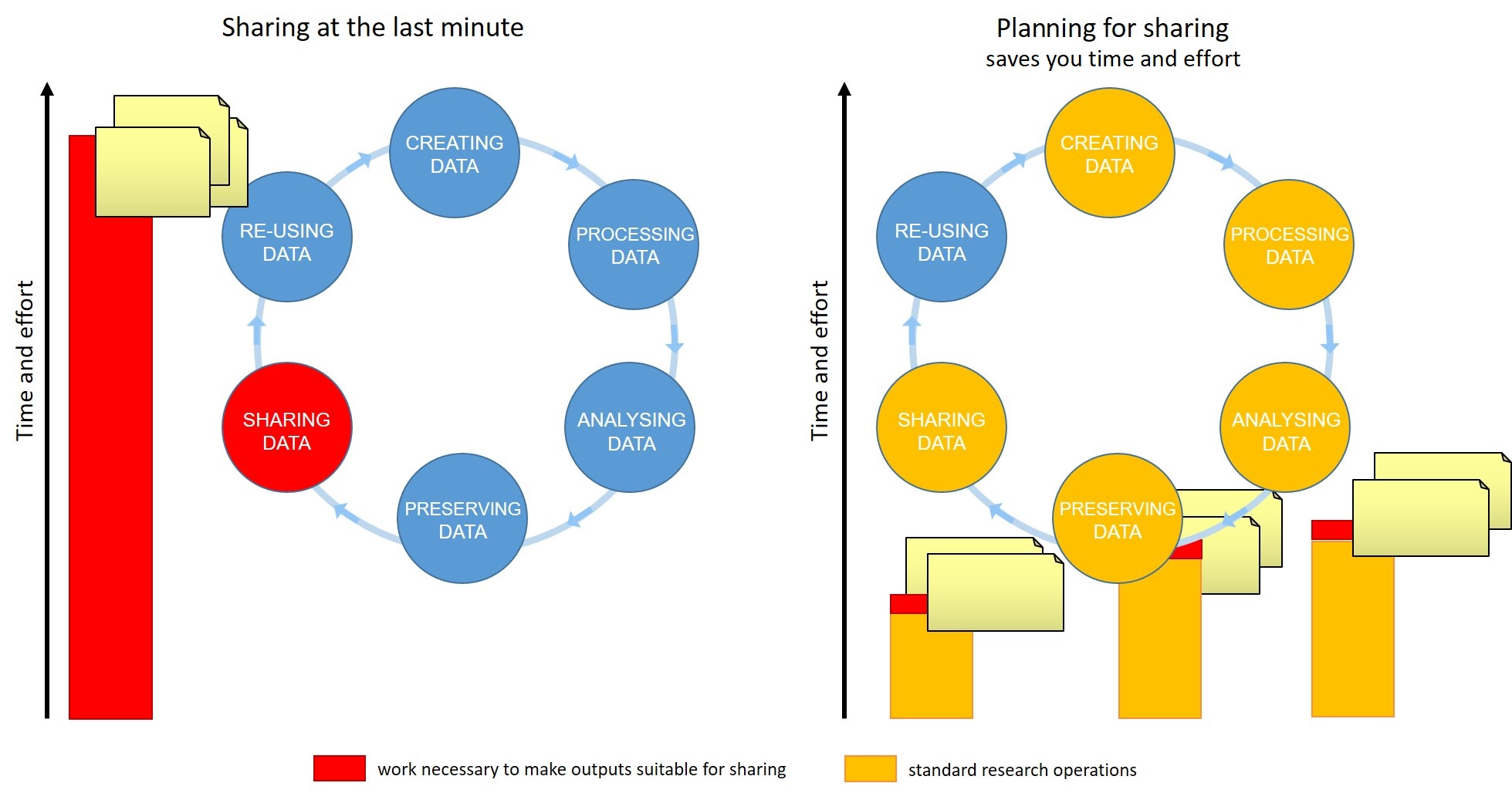 Sharing at the last minute

Time and effort

CREATING DATA

PROCESSING DATA

ANALYSING DATA

PRESERVING DATA

SHARING DATA

RE-USING DATA

Planning for sharing
saves you time and effort

Time and effort

CREATING DATA

PROCESSING DATA

ANALYSING DATA

PRESERVING DATA

SHARING DATA

RE-USING DATA

work necessary to make outputs suitable for sharing

standard research operations